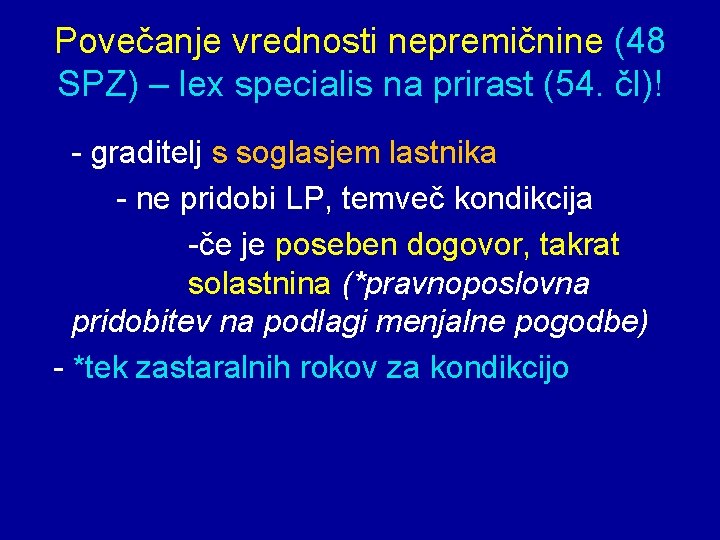 Povečanje vrednosti nepremičnine (48 SPZ) – lex specialis na prirast (54. čl)!

- graditelj s soglasjem lastnika

- ne pridobi LP, temveč kondikcija

-če je poseben dogovor, takrat solastnina (*pravnoposlovna pridobitev na podlagi menjalne pogodbe)

- *tek zastaralnih rokov za kondikcijo